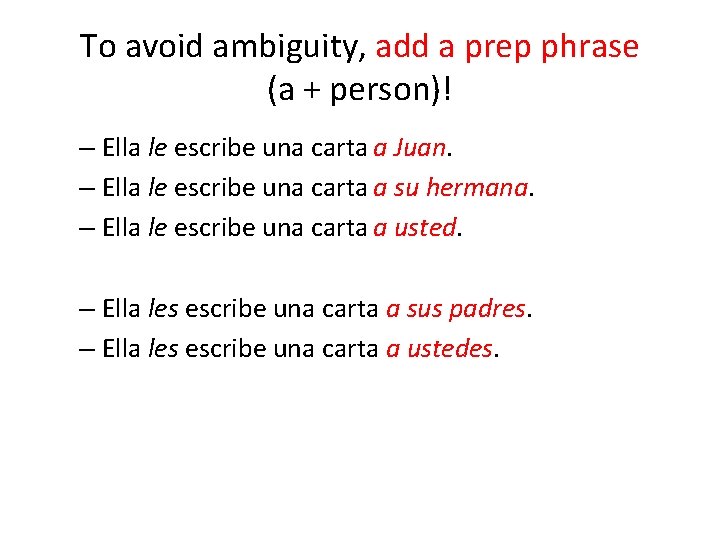 To avoid ambiguity, add a prep phrase (a + person)!

– Ella le escribe una carta a Juan.
– Ella le escribe una carta a su hermana.
– Ella le escribe una carta a usted.

– Ella les escribe una carta a sus padres.
– Ella les escribe una carta a ustedes.